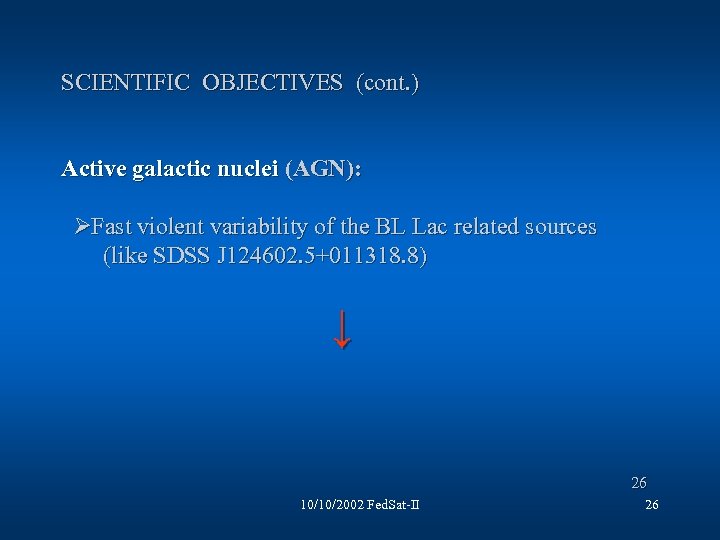 SCIENTIFIC OBJECTIVES (cont.)

Active galactic nuclei (AGN):

➢Fast violent variability of the BL Lac related sources (like SDSS J124602.5+011318.8)

↓

26

10/10/2002 FedSat-II

26